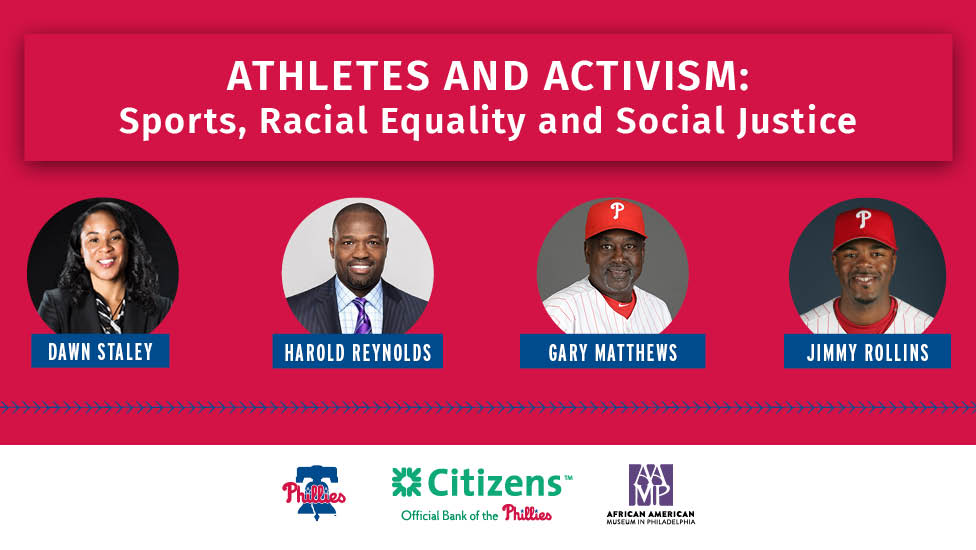 ATHLETES AND ACTIVISM:
Sports, Racial Equality and Social Justice

P

P

DAWN STALEY

HAROLD REYNOLDS

GARY MATTHEWS

JIMMY ROLLINS

Phillies

Citizens™
Official Bank of the Phillies

AAMP
AFRICAN AMERICAN
MUSEUM IN PHILADELPHIA